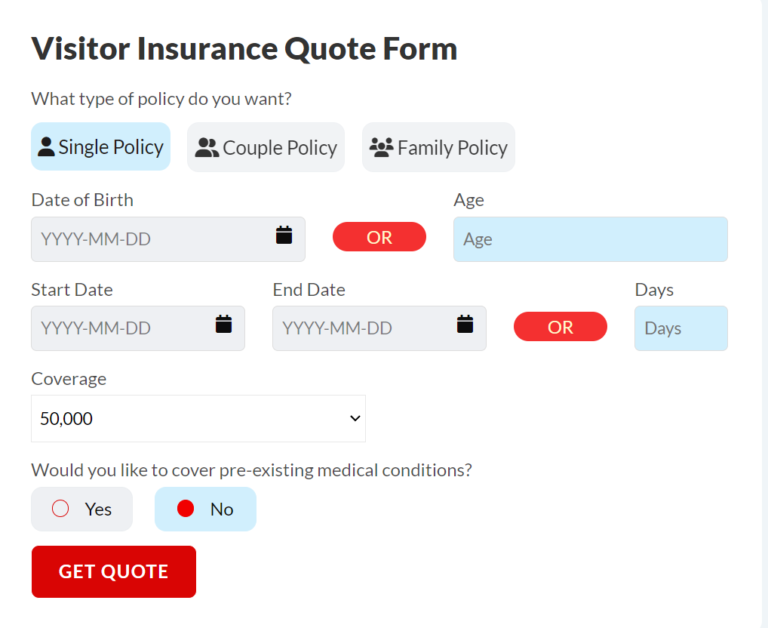 Visitor Insurance Quote Form

What type of policy do you want?

Single Policy Couple Policy Family Policy

Date of Birth
YYYY-MM-DD
OR
Age
Age

Start Date
YYYY-MM-DD
End Date
YYYY-MM-DD
OR
Days
Days

Coverage
50,000

Would you like to cover pre-existing medical conditions?

Yes No

GET QUOTE